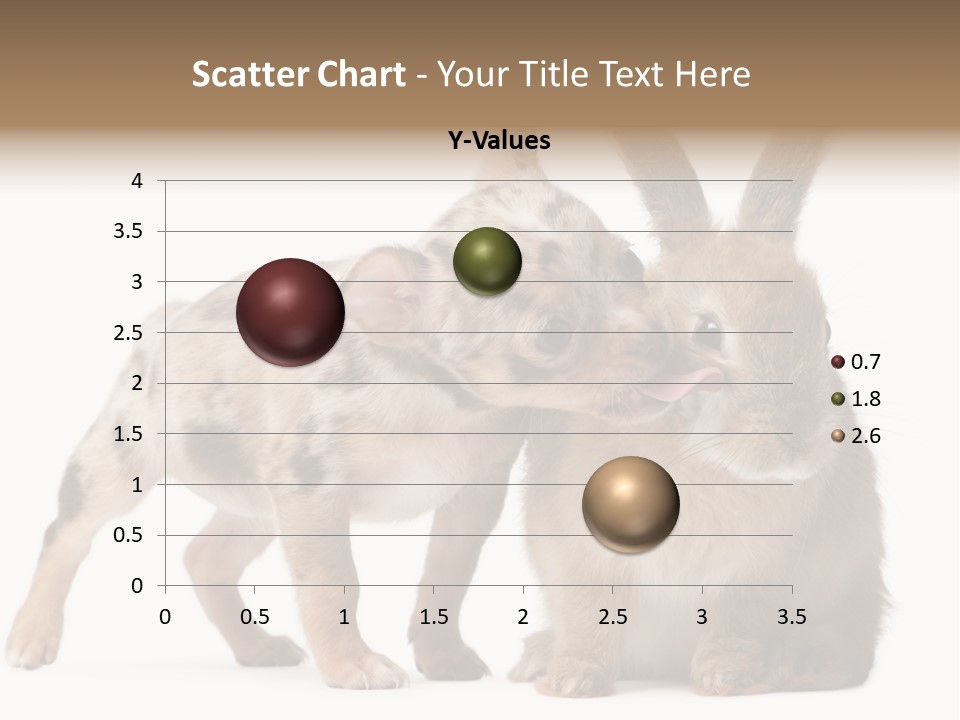 Scatter Chart - Your Title Text Here

Y-Values

4
3.5
3
2.5
2
1.5
1
0.5
0

0 0.5 1 1.5 2 2.5 3 3.5

0.7
1.8
2.6